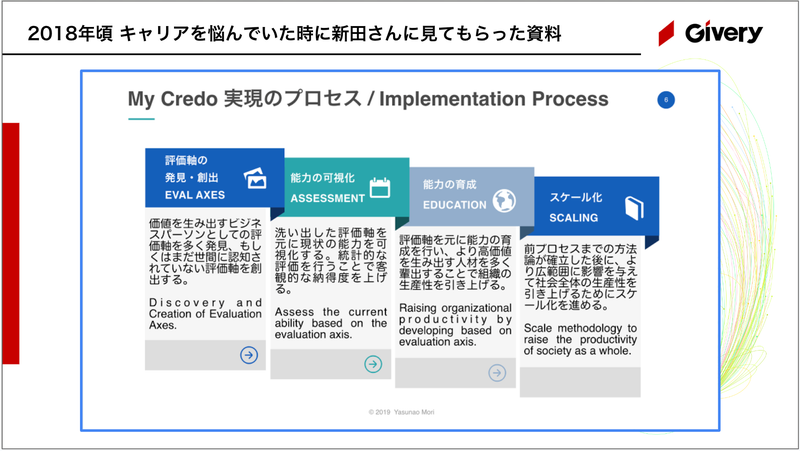 2018年頃 キャリアを悩んでいた時に新田さんに見てもらった資料

Givery

My Credo 実現のプロセス / Implementation Process

6

評価軸の発見・創出
EVAL AXES

価値を生み出すビジネスパーソンとしての評価軸を多く発見、もしくはまだ世間に認知されていない評価軸を創出する。

Discovery and Creation of Evaluation Axes.

能力の可視化
ASSESSMENT

洗い出した評価軸を元に現状の能力を可視化する。統計的な評価を行うことで客観的な納得度を上げる。

Assess the current ability based on the evaluation axis.

能力の育成
EDUCATION

評価軸を元に能力の育成を行い、より高価値を生み出す人材を多く輩出することで組織の生産性を引き上げる。

Raising organizational productivity by developing based on evaluation axis.

スケール化
SCALING

前プロセスまでの方法論が確立した後に、より広範囲に影響を与えて社会全体の生産性を引き上げるためにスケール化を進める。

Scale methodology to raise the productivity of society as a whole.

© 2019 Yasunao Mori